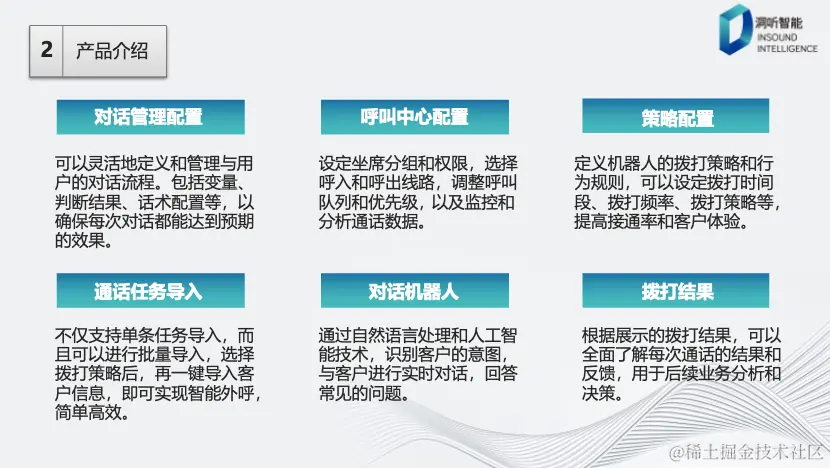 2 产品介绍

洞听智能
INSOUND
INTELLIGENCE

对话管理配置

可以灵活地定义和管理与用户的对话流程。包括变量、判断结果、话术配置等，以确保每次对话都能达到预期的效果。

呼叫中心配置

设定坐席分组和权限，选择呼入和呼出线路，调整呼叫队列和优先级，以及监控和分析通话数据。

策略配置

定义机器人的拨打策略和行为规则，可以设定拨打时间段、拨打频率、拨打策略等，提高接通率和客户体验。

通话任务导入

不仅支持单条任务导入，而且可以进行批量导入，选择拨打策略后，再一键导入客户信息，即可实现智能外呼，简单高效。

对话机器人

通过自然语言处理和人工智能技术，识别客户的意图，与客户进行实时对话，回答常见的问题。

拨打结果

根据展示的拨打结果，可以全面了解每次通话的结果和反馈，用于后续业务分析和决策。

@稀土掘金技术社区